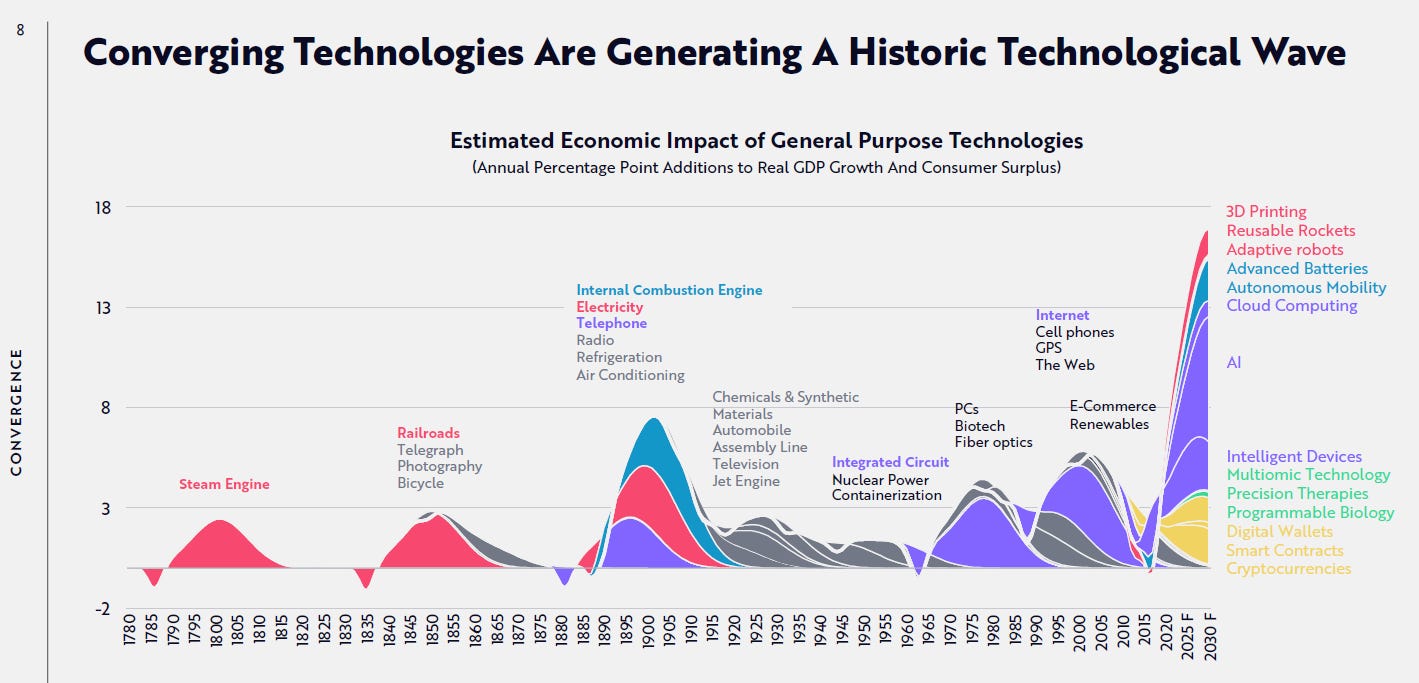 8

CONVERGENCE

Converging Technologies Are Generating A Historic Technological Wave

Estimated Economic Impact of General Purpose Technologies
(Annual Percentage Point Additions to Real GDP Growth And Consumer Surplus)

18
13
8
3
-2

Steam Engine

Railroads
Telegraph
Photography
Bicycle

Internal Combustion Engine
Electricity
Telephone
Radio
Refrigeration
Air Conditioning

Chemicals & Synthetic Materials
Automobile
Assembly Line
Television
Jet Engine

Integrated Circuit
Nuclear Power
Containerization

PCs
Biotech
Fiber optics

Internet
Cell phones
GPS
The Web

E-Commerce
Renewables

3D Printing
Reusable Rockets
Adaptive robots
Advanced Batteries
Autonomous Mobility
Cloud Computing

AI

Intelligent Devices
Multiomic Technology
Precision Therapies
Programmable Biology
Digital Wallets
Smart Contracts
Cryptocurrencies

1780 1785 1790 1795 1800 1805 1810 1815 1820 1825 1830 1835 1840 1845 1850 1855 1860 1865 1870 1875 1880 1885 1890 1895 1900 1905 1910 1915 1920 1925 1930 1935 1940 1945 1950 1955 1960 1965 1970 1975 1980 1985 1990 1995 2000 2005 2010 2015 2020 2025 F 2030 F